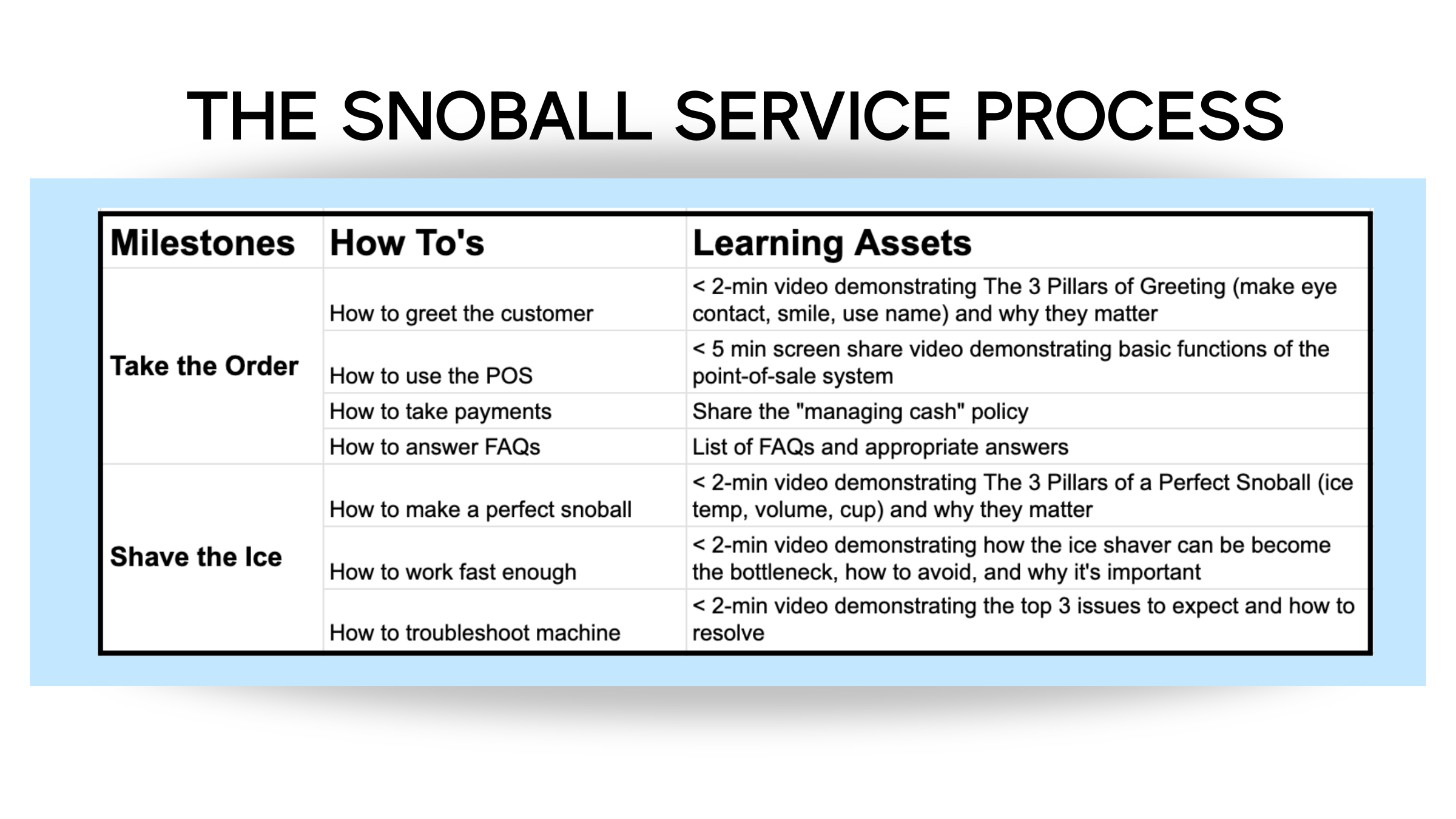 THE SNOBALL SERVICE PROCESS

| Milestones | How To's | Learning Assets |
|---|---|---|
| Take the Order | How to greet the customer | < 2-min video demonstrating The 3 Pillars of Greeting (make eye contact, smile, use name) and why they matter |
| | How to use the POS | < 5 min screen share video demonstrating basic functions of the point-of-sale system |
| | How to take payments | Share the "managing cash" policy |
| | How to answer FAQs | List of FAQs and appropriate answers |
| Shave the Ice | How to make a perfect snoball | < 2-min video demonstrating The 3 Pillars of a Perfect Snoball (ice temp, volume, cup) and why they matter |
| | How to work fast enough | < 2-min video demonstrating how the ice shaver can be become the bottleneck, how to avoid, and why it's important |
| | How to troubleshoot machine | < 2-min video demonstrating the top 3 issues to expect and how to resolve |